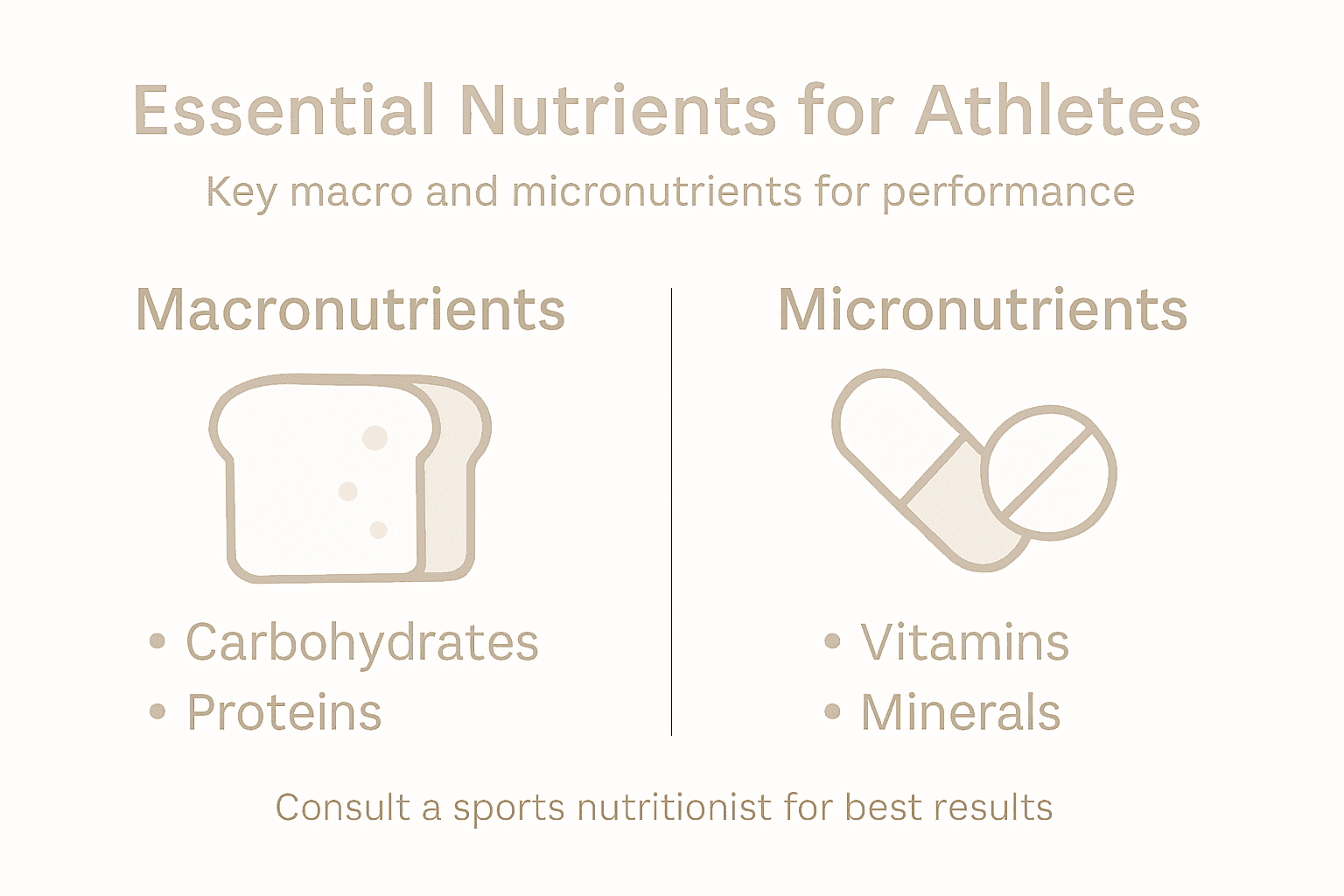 Essential Nutrients for Athletes

Key macro and micronutrients for performance

Macronutrients

• Carbohydrates
• Proteins

Micronutrients

• Vitamins
• Minerals

Consult a sports nutritionist for best results